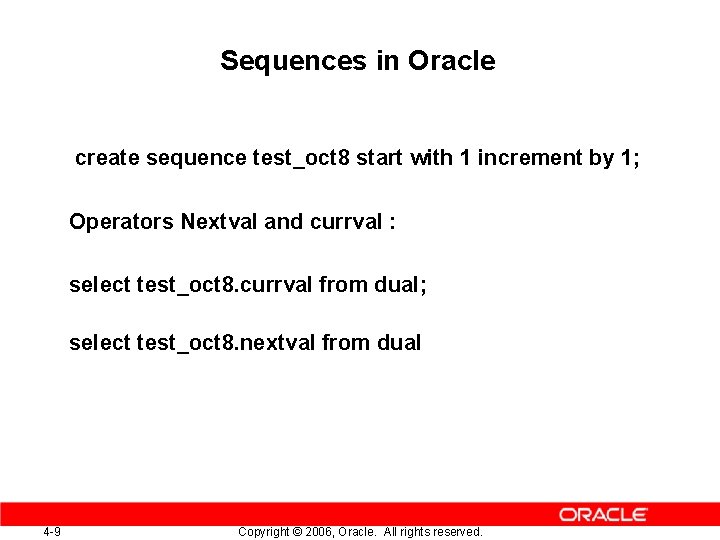 Sequences in Oracle

create sequence test_oct8 start with 1 increment by 1;

Operators Nextval and currval :

select test_oct8.currval from dual;

select test_oct8.nextval from dual

ORACLE

4-9

Copyright © 2006, Oracle. All rights reserved.